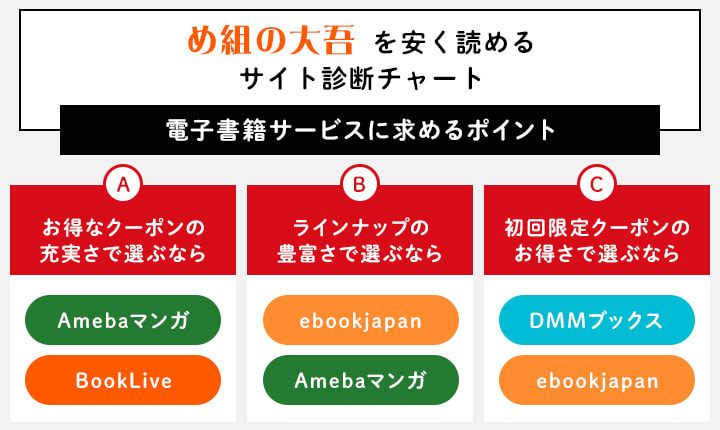 め組の大吾 を安く読める
サイト診断チャート

電子書籍サービスに求めるポイント

A
お得なクーポンの充実さで選ぶなら

Amebaマンガ

BookLive

B
ラインナップの豊富さで選ぶなら

ebookjapan

Amebaマンガ

C
初回限定クーポンのお得さで選ぶなら

DMMブックス

ebookjapan